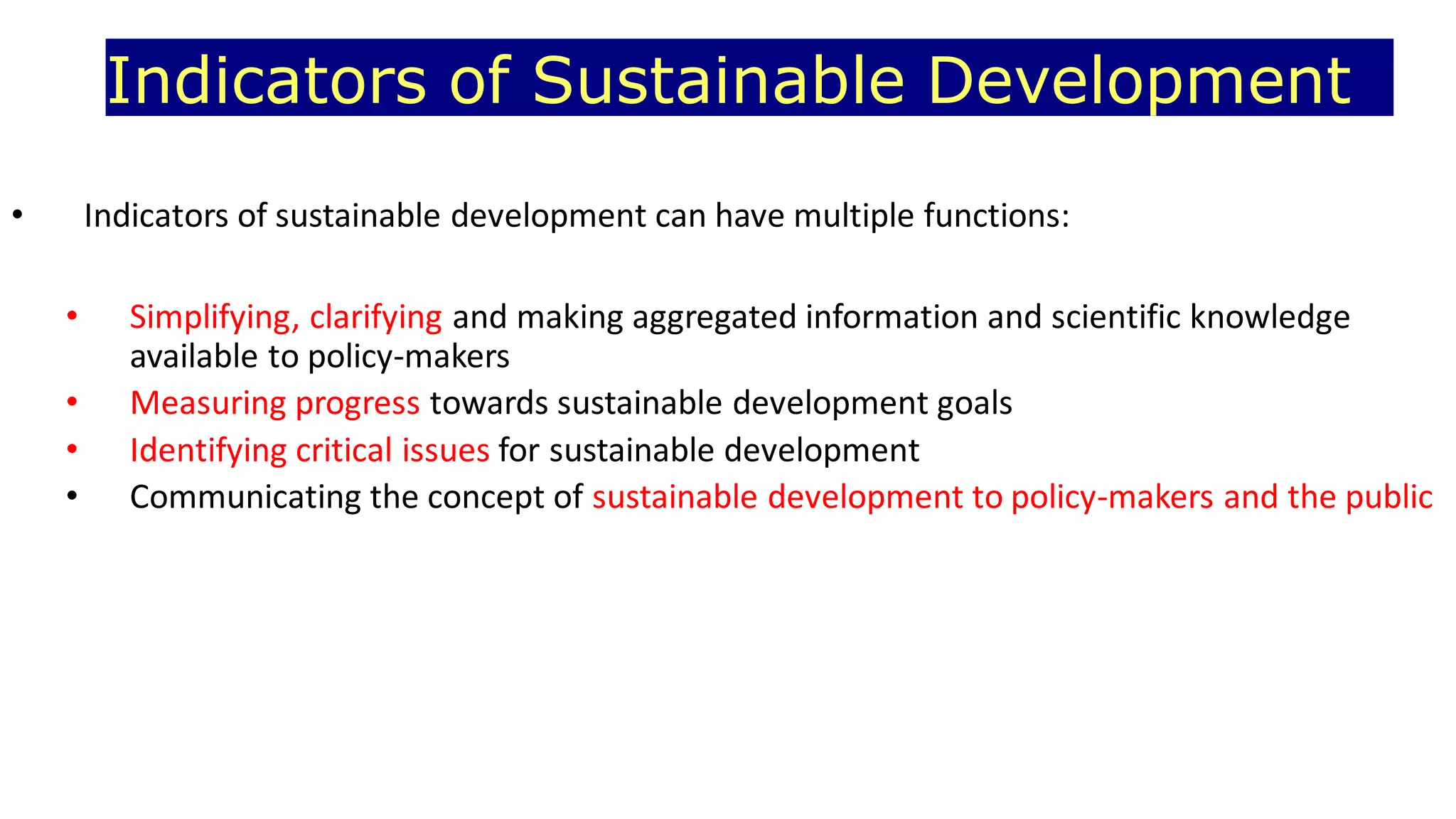 Indicators of Sustainable Development

• Indicators of sustainable development can have multiple functions:

• Simplifying, clarifying and making aggregated information and scientific knowledge available to policy-makers
• Measuring progress towards sustainable development goals
• Identifying critical issues for sustainable development
• Communicating the concept of sustainable development to policy-makers and the public